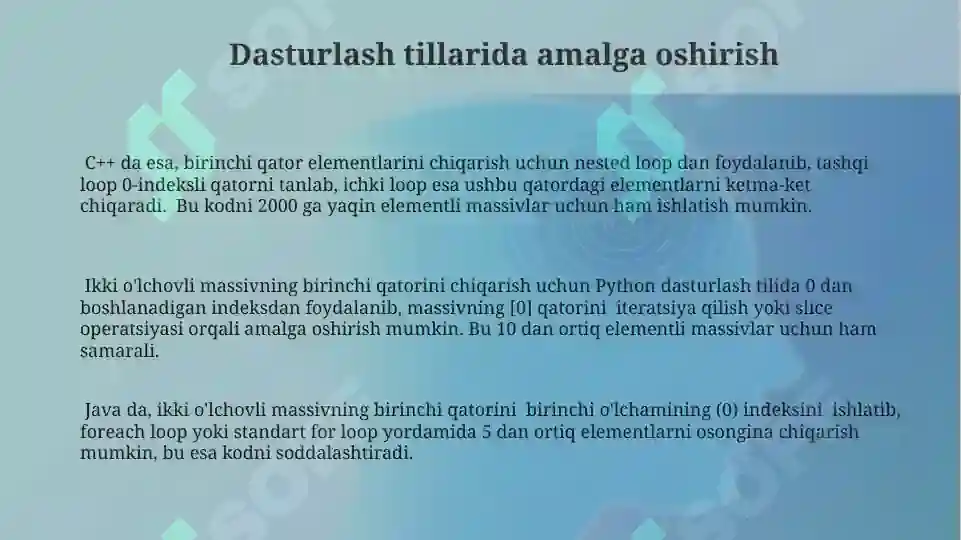 Dasturlash tillarida amalga oshirish

C++ da esa, birinchi qator elementlarini chiqarish uchun nested loop dan foydalanib, tashqi loop 0-indeksli qatorni tanlab, ichki loop esa ushbu qatordagi elementlarni ketma-ket chiqaradi. Bu kodni 2000 ga yaqin elementli massivlar uchun ham ishlatish mumkin.

Ikki o'lchovli massivning birinchi qatorini chiqarish uchun Python dasturlash tilida 0 dan boshlanadigan indeksdan foydalanib, massivning [0] qatorini iteratsiya qilish yoki slice operatsiyasi orqali amalga oshirish mumkin. Bu 10 dan ortiq elementli massivlar uchun ham samarali.

Java da, ikki o'lchovli massivning birinchi qatorini birinchi o'lchamining (0) indeksini ishlatib, foreach loop yoki standart for loop yordamida 5 dan ortiq elementlarni osongina chiqarish mumkin, bu esa kodni soddalashtiradi.